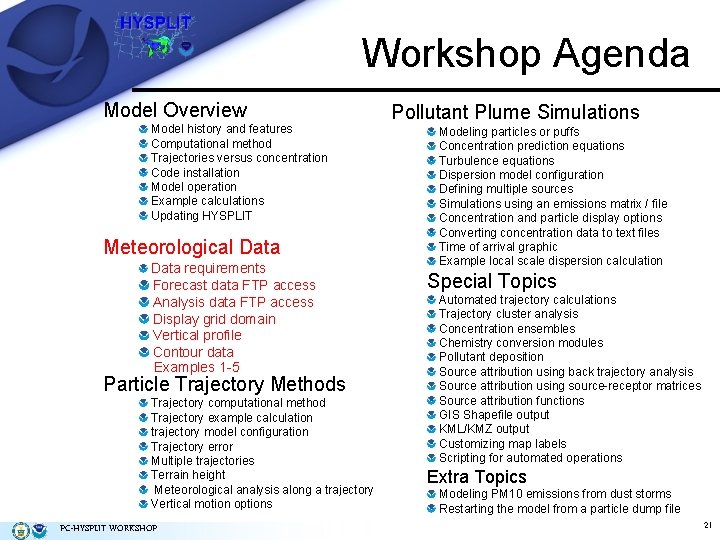 HYSPLIT

Workshop Agenda

Model Overview
Model history and features
Computational method
Trajectories versus concentration
Code installation
Model operation
Example calculations
Updating HYSPLIT

Meteorological Data
Data requirements
Forecast data FTP access
Analysis data FTP access
Display grid domain
Vertical profile
Contour data
Examples 1-5

Particle Trajectory Methods
Trajectory computational method
Trajectory example calculation
trajectory model configuration
Trajectory error
Multiple trajectories
Terrain height
Meteorological analysis along a trajectory
Vertical motion options

Pollutant Plume Simulations
Modeling particles or puffs
Concentration prediction equations
Turbulence equations
Dispersion model configuration
Defining multiple sources
Simulations using an emissions matrix / file
Concentration and particle display options
Converting concentration data to text files
Time of arrival graphic
Example local scale dispersion calculation

Special Topics
Automated trajectory calculations
Trajectory cluster analysis
Concentration ensembles
Chemistry conversion modules
Pollutant deposition
Source attribution using back trajectory analysis
Source attribution using source-receptor matrices
Source attribution functions
GIS Shapefile output
KML/KMZ output
Customizing map labels
Scripting for automated operations

Extra Topics
Modeling PM10 emissions from dust storms
Restarting the model from a particle dump file

PC-HYSPLIT WORKSHOP

21